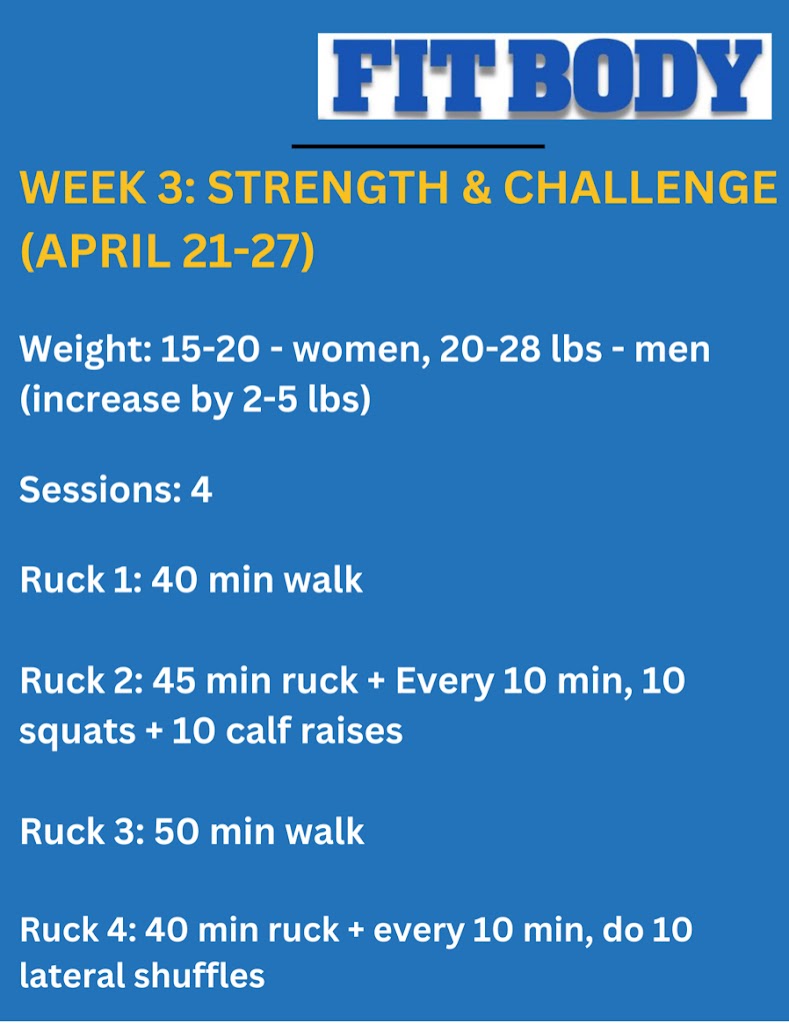 FIT BODY

WEEK 3: STRENGTH & CHALLENGE (APRIL 21-27)

Weight: 15-20 - women, 20-28 lbs - men (increase by 2-5 lbs)

Sessions: 4

Ruck 1: 40 min walk

Ruck 2: 45 min ruck + Every 10 min, 10 squats + 10 calf raises

Ruck 3: 50 min walk

Ruck 4: 40 min ruck + every 10 min, do 10 lateral shuffles